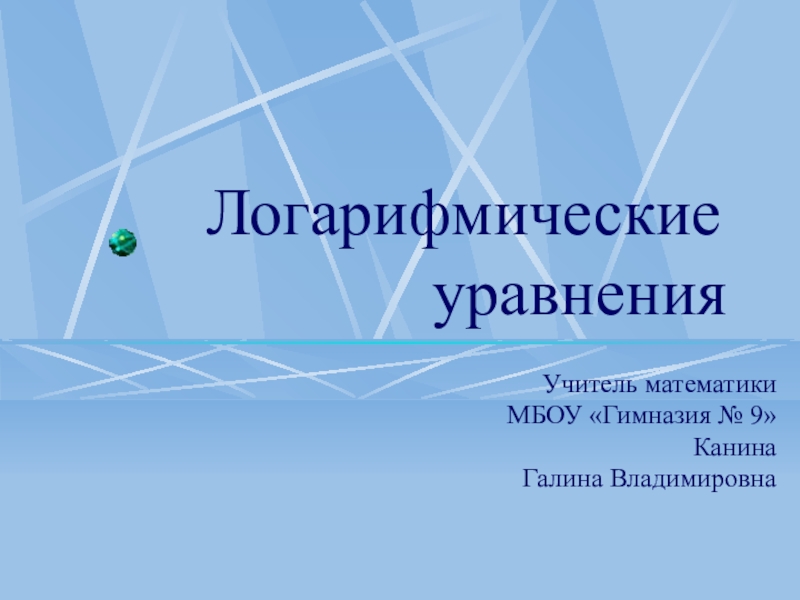 Логарифмические уравнения

Учитель математики
МБОУ «Гимназия № 9»
Канина
Галина Владимировна